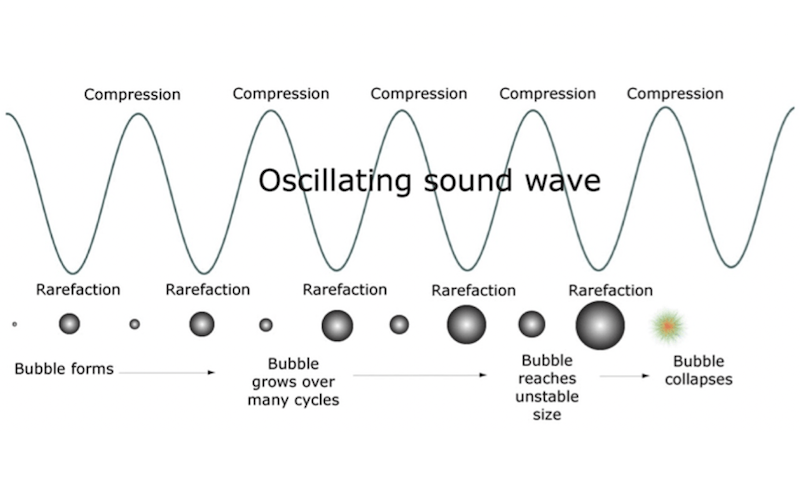 Compression Compression Compression Compression Compression

Oscillating sound wave

Rarefaction Rarefaction Rarefaction Rarefaction Rarefaction

Bubble forms

Bubble grows over many cycles

Bubble reaches unstable size

Bubble collapses